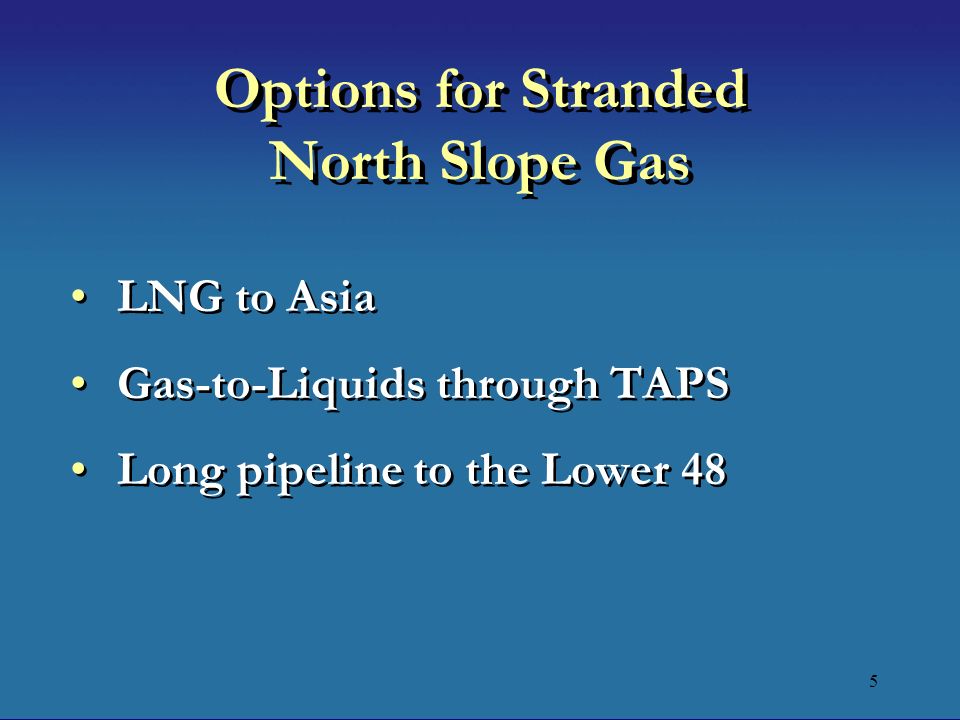 Options for Stranded North Slope Gas

• LNG to Asia
• Gas-to-Liquids through TAPS
• Long pipeline to the Lower 48

5